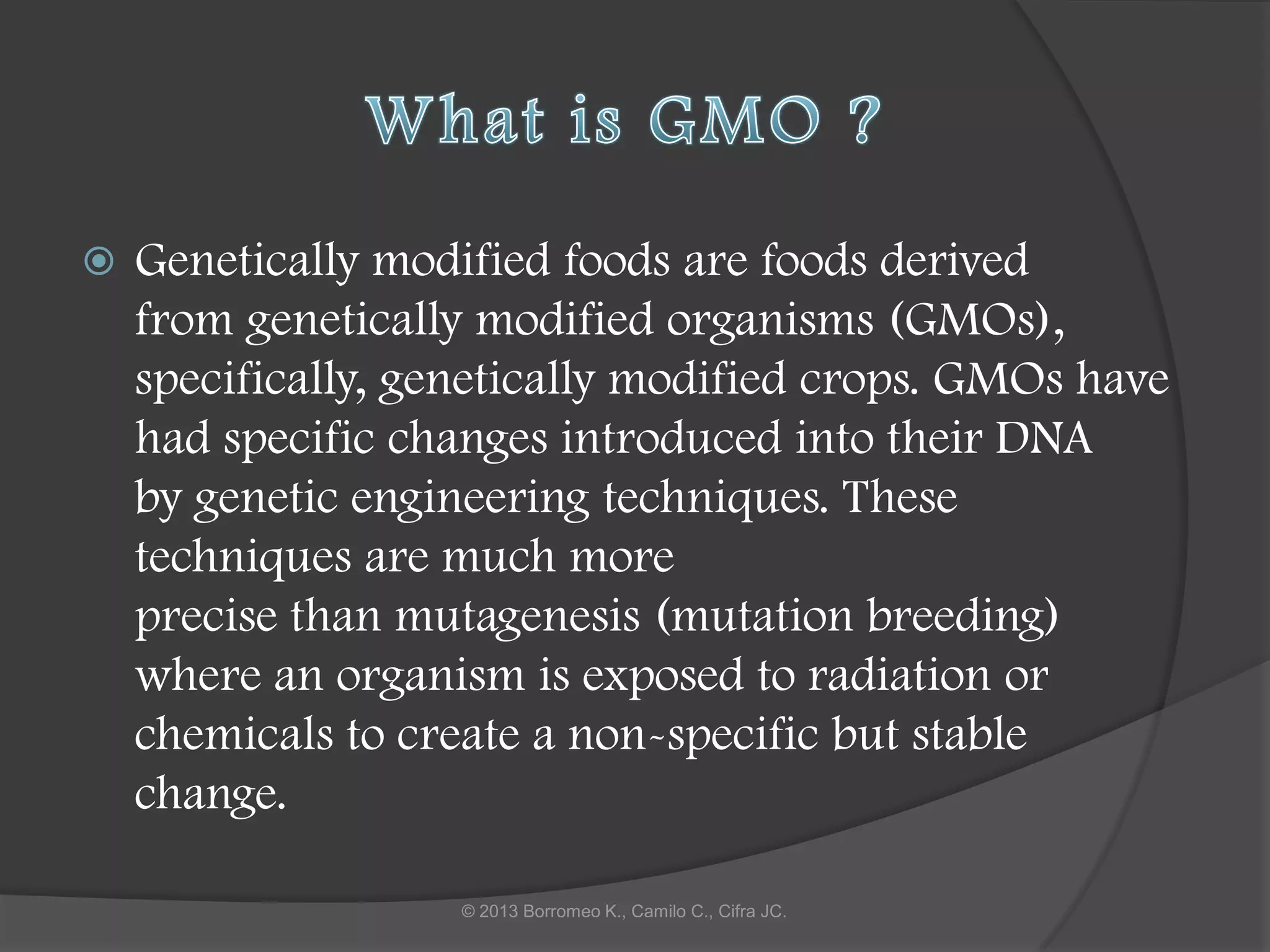 What is GMO ?

Genetically modified foods are foods derived from genetically modified organisms (GMOs), specifically, genetically modified crops. GMOs have had specific changes introduced into their DNA by genetic engineering techniques. These techniques are much more precise than mutagenesis (mutation breeding) where an organism is exposed to radiation or chemicals to create a non-specific but stable change.

© 2013 Borromeo K., Camilo C., Cifra JC.